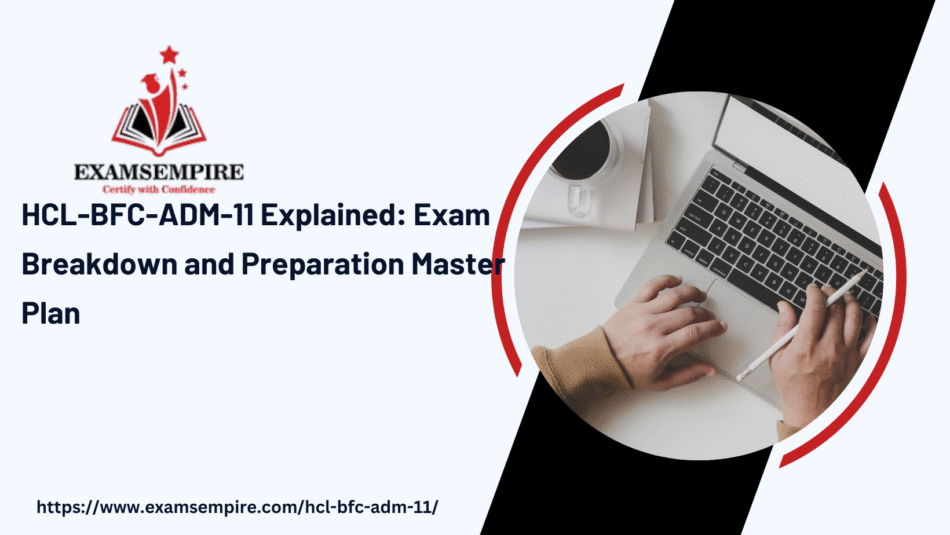 EXAMSEMPIRE
Certify with Confidence

HCL-BFC-ADM-11 Explained: Exam Breakdown and Preparation Master Plan

https://www.examsempire.com/hcl-bfc-adm-11/